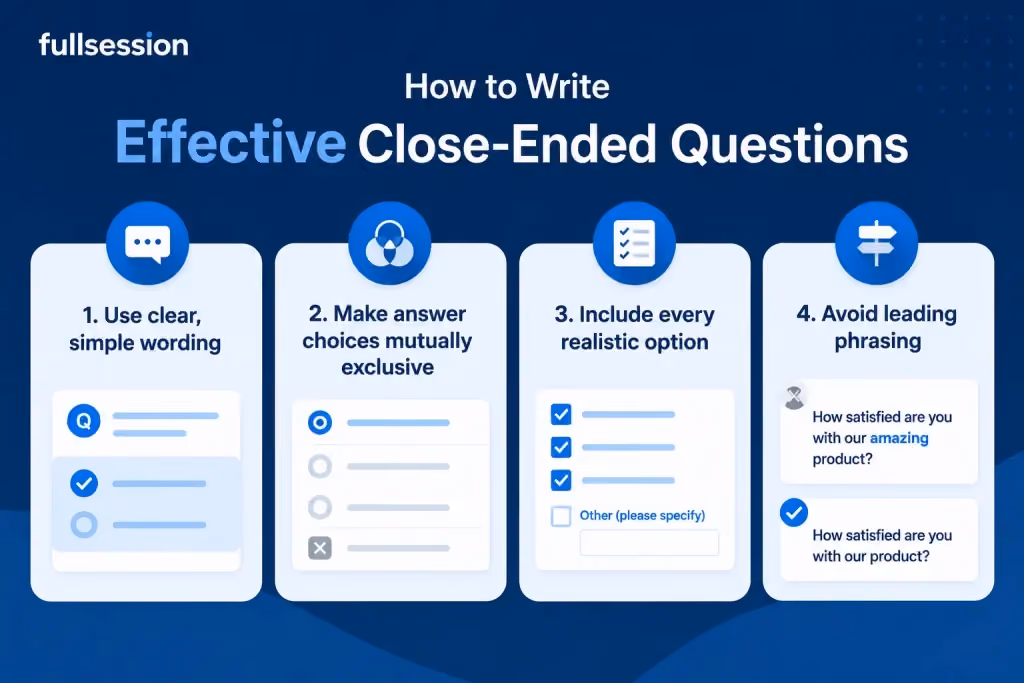 fullsession

How to Write

Effective Close-Ended Questions

1. Use clear, simple wording

Q

2. Make answer choices mutually exclusive

3. Include every realistic option

Other (please specify)

4. Avoid leading phrasing

How satisfied are you with our amazing product?

How satisfied are you with our product?